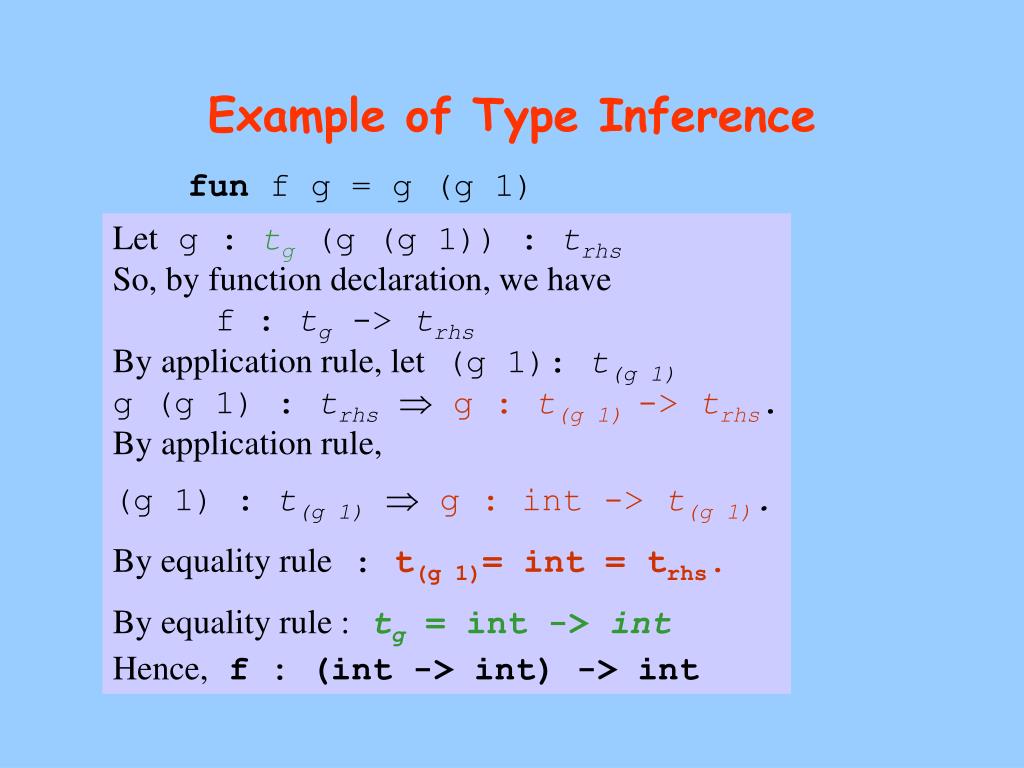 Example of Type Inference

fun f g = g (g 1)

Let g : $t_g$ (g (g 1)) : $t_{rhs}$
So, by function declaration, we have
f : $t_g$ -> $t_{rhs}$
By application rule, let (g 1): $t_{(g\ 1)}$
g (g 1) : $t_{rhs}$ $\Rightarrow$ g : $t_{(g\ 1)}$ -> $t_{rhs}$.
By application rule,

(g 1) : $t_{(g\ 1)}$ $\Rightarrow$ g : int -> $t_{(g\ 1)}$.

By equality rule : $t_{(g\ 1)}$= int = $t_{rhs}$.

By equality rule : $t_g$ = int -> int
Hence, f : (int -> int) -> int